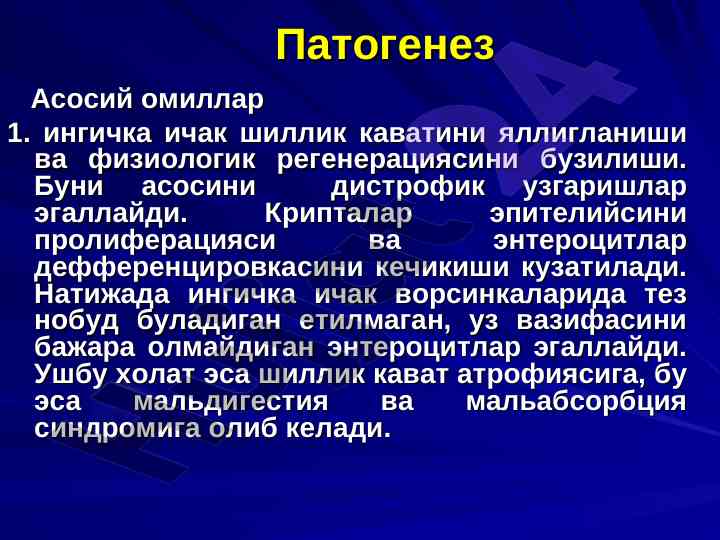 Патогенез

Асосий омиллар

1. ингичка ичак шиллик каватини яллигланиши ва физиологик регенерациясини бузилиши. Буни асосини дистрофик узгаришлар эгаллайди. Крипталар эпителийсини пролиферацияси ва энтероцитлар дефференцировкасини кечикиши кузатилади. Натижада ингичка ичак ворсинкаларида тез нобуд буладиган етилмаган, уз вазифасини бажара олмайдиган энтероцитлар эгаллайди. Ушбу холат эса шиллик кават атрофиясига, бу эса мальдигестия ва мальабсорбция синдромига олиб келади.